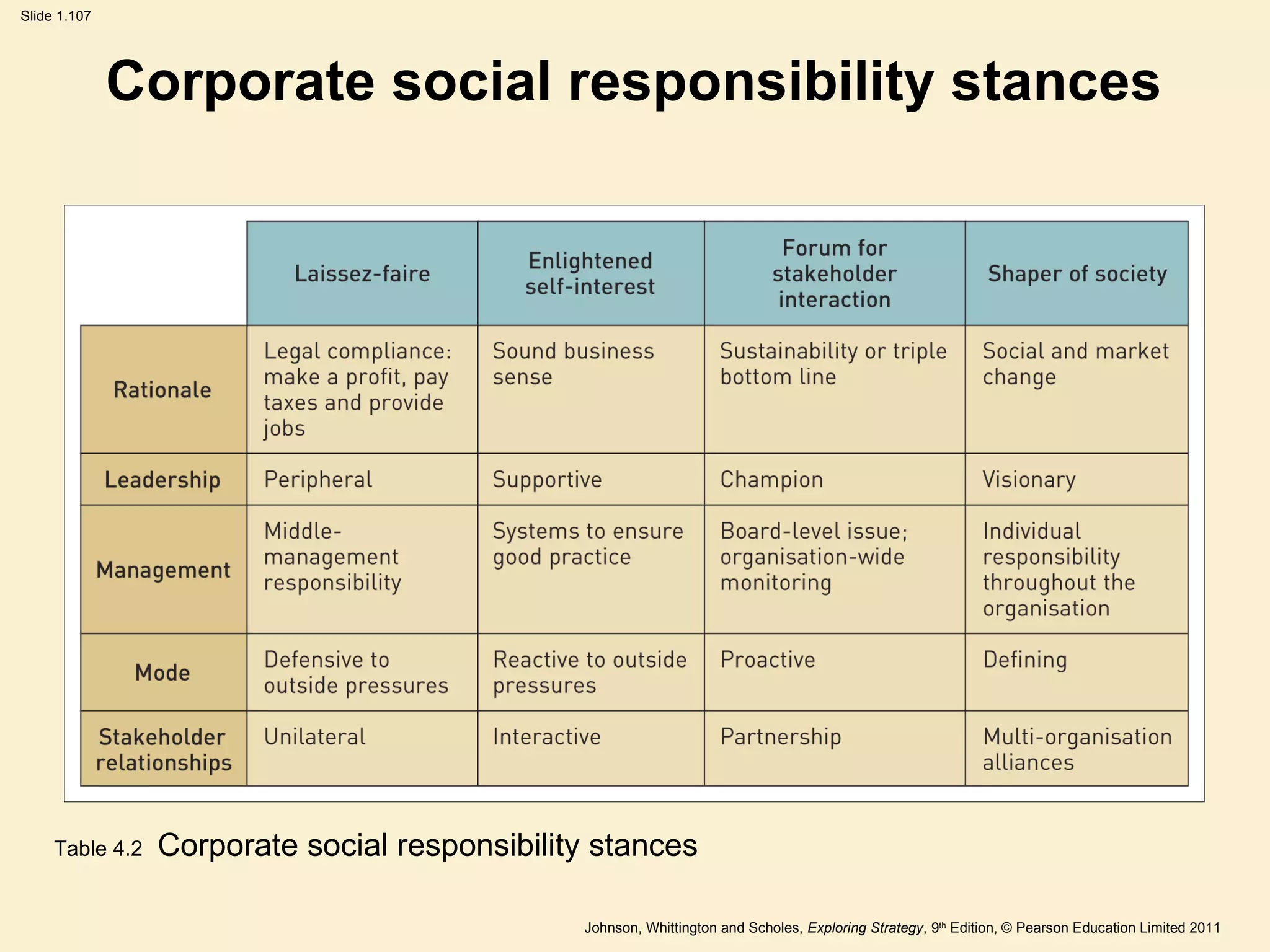 Slide 1.107

Corporate social responsibility stances

| | Laissez-faire | Enlightened self-interest | Forum for stakeholder interaction | Shaper of society |
|---|---|---|---|---|
| Rationale | Legal compliance: make a profit, pay taxes and provide jobs | Sound business sense | Sustainability or triple bottom line | Social and market change |
| Leadership | Peripheral | Supportive | Champion | Visionary |
| Management | Middle-management responsibility | Systems to ensure good practice | Board-level issue; organisation-wide monitoring | Individual responsibility throughout the organisation |
| Mode | Defensive to outside pressures | Reactive to outside pressures | Proactive | Defining |
| Stakeholder relationships | Unilateral | Interactive | Partnership | Multi-organisation alliances |

Table 4.2 Corporate social responsibility stances

Johnson, Whittington and Scholes, Exploring Strategy, 9th Edition, © Pearson Education Limited 2011